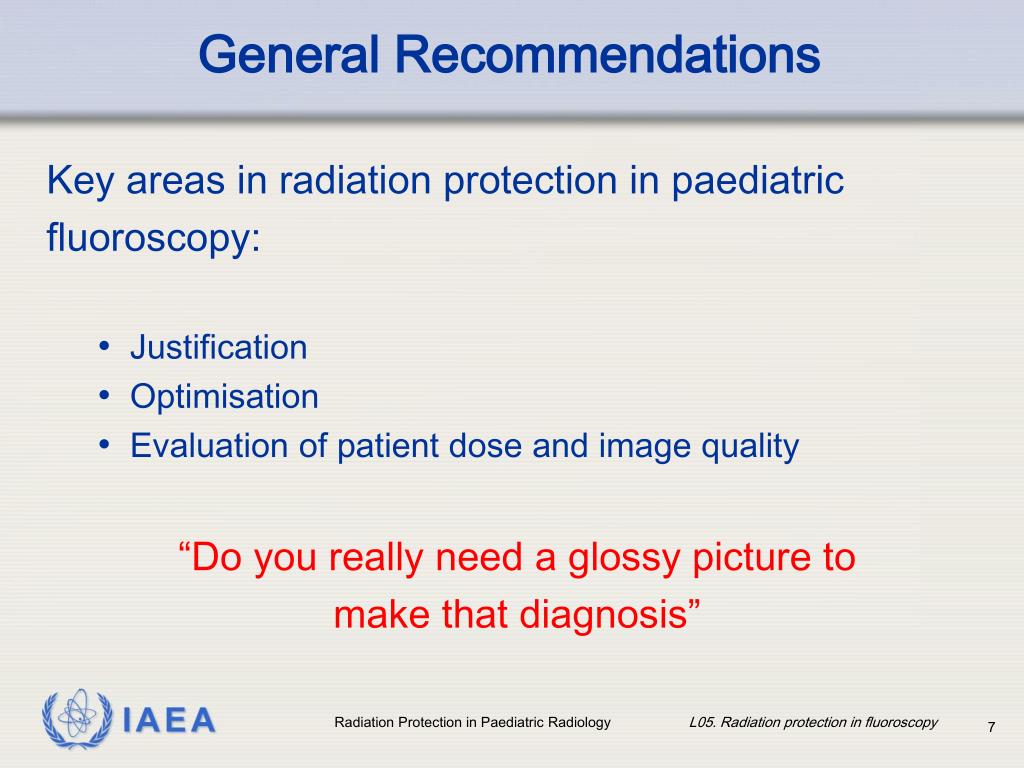 General Recommendations

Key areas in radiation protection in paediatric fluoroscopy:

• Justification
• Optimisation
• Evaluation of patient dose and image quality

“Do you really need a glossy picture to make that diagnosis”

IAEA

Radiation Protection in Paediatric Radiology

L05. Radiation protection in fluoroscopy

7